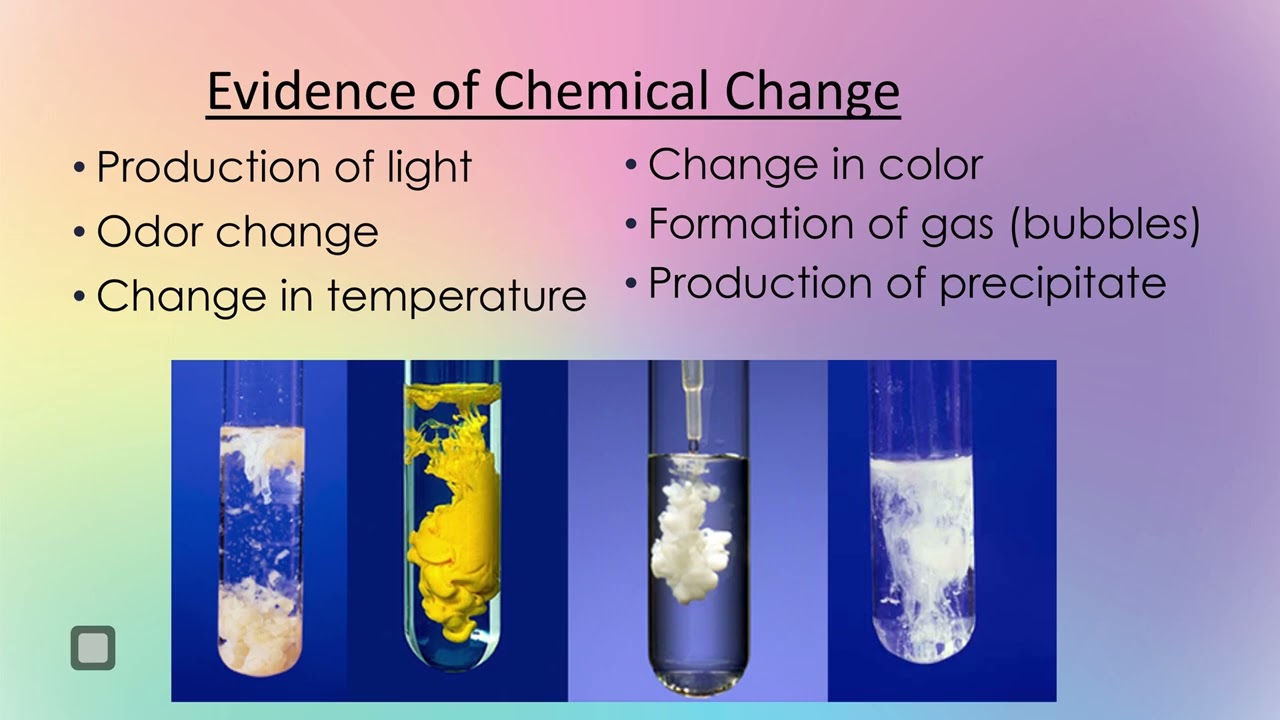 Evidence of Chemical Change

• Production of light
• Odor change
• Change in temperature

• Change in color
• Formation of gas (bubbles)
• Production of precipitate